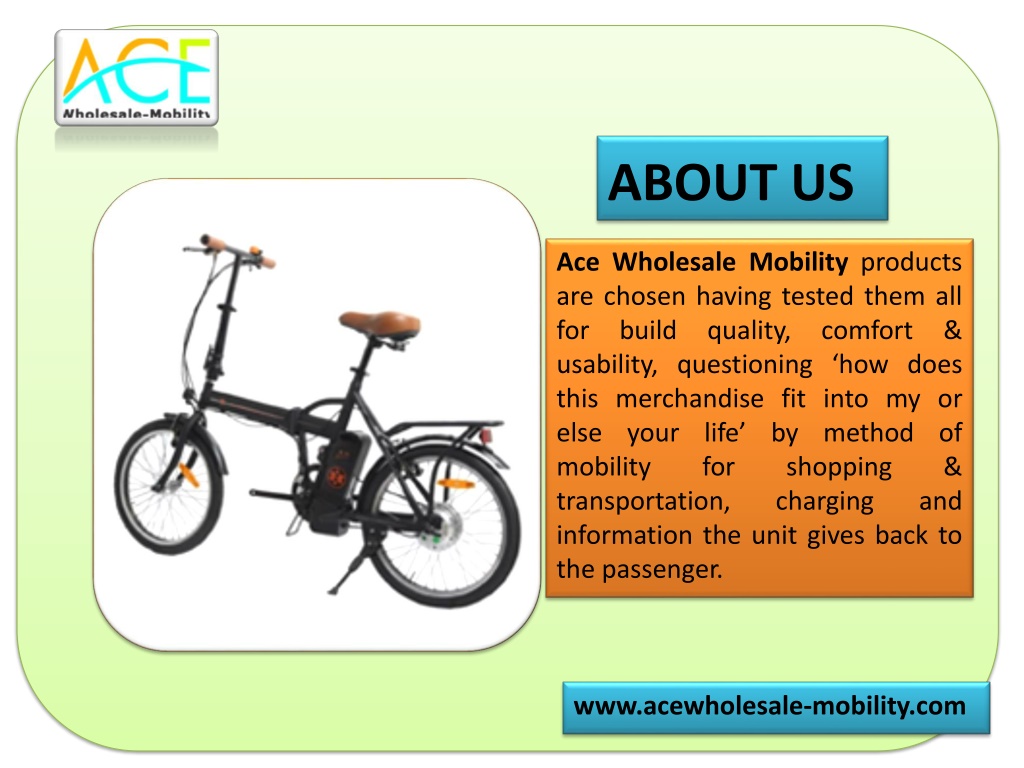 ACE
Wholesale-Mobility

ABOUT US

Ace Wholesale Mobility products are chosen having tested them all for build quality, comfort & usability, questioning ‘how does this merchandise fit into my or else your life’ by method of mobility for shopping & transportation, charging and information the unit gives back to the passenger.

www.acewholesale-mobility.com